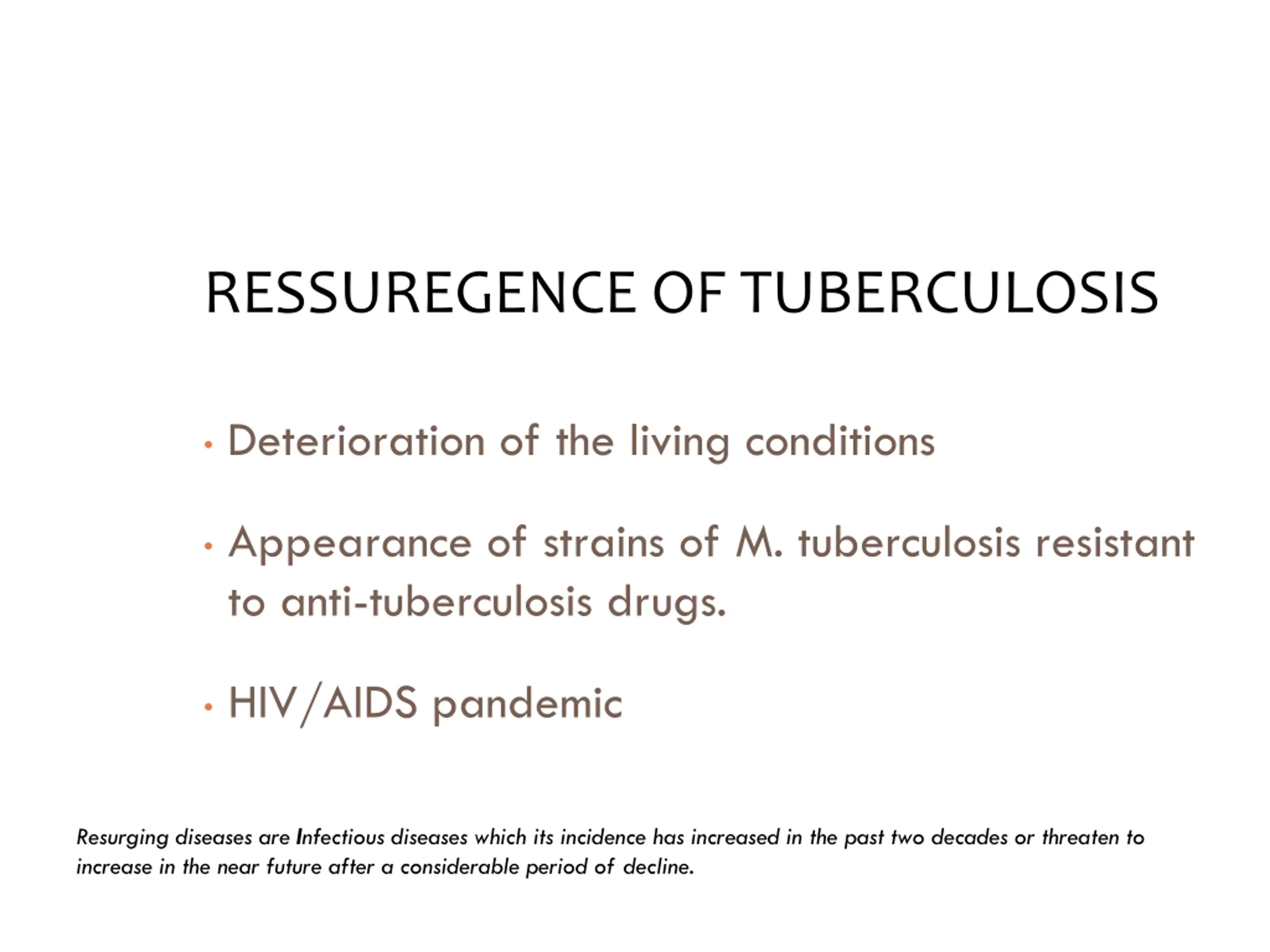 RESSUREGENCE OF TUBERCULOSIS

• Deterioration of the living conditions

• Appearance of strains of M. tuberculosis resistant to anti-tuberculosis drugs.

• HIV/AIDS pandemic

Resurging diseases are Infectious diseases which its incidence has increased in the past two decades or threaten to increase in the near future after a considerable period of decline.